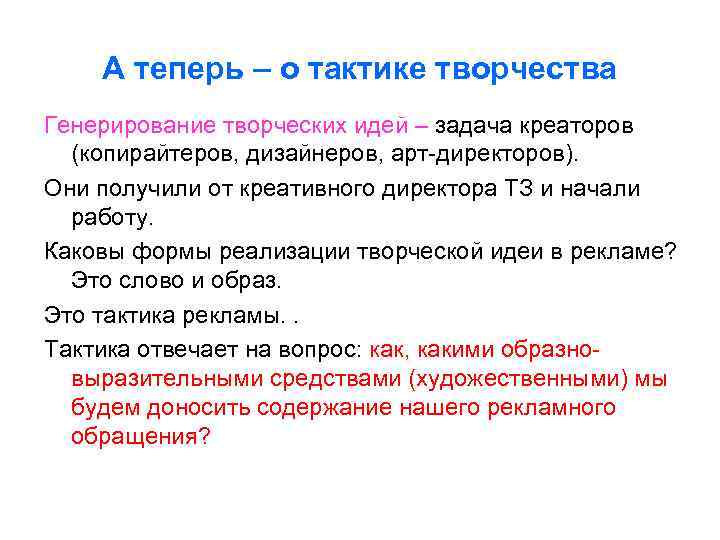 А теперь – о тактике творчества

Генерирование творческих идей – задача креаторов (копирайтеров, дизайнеров, арт-директоров).

Они получили от креативного директора ТЗ и начали работу.

Каковы формы реализации творческой идеи в рекламе? Это слово и образ.

Это тактика рекламы. .

Тактика отвечает на вопрос: как, какими образно-выразительными средствами (художественными) мы будем доносить содержание нашего рекламного обращения?